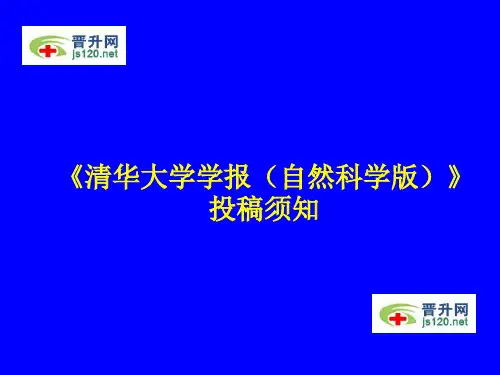 晋升网
js120.net

《清华大学学报（自然科学版）》
投稿须知

晋升网
js120.net